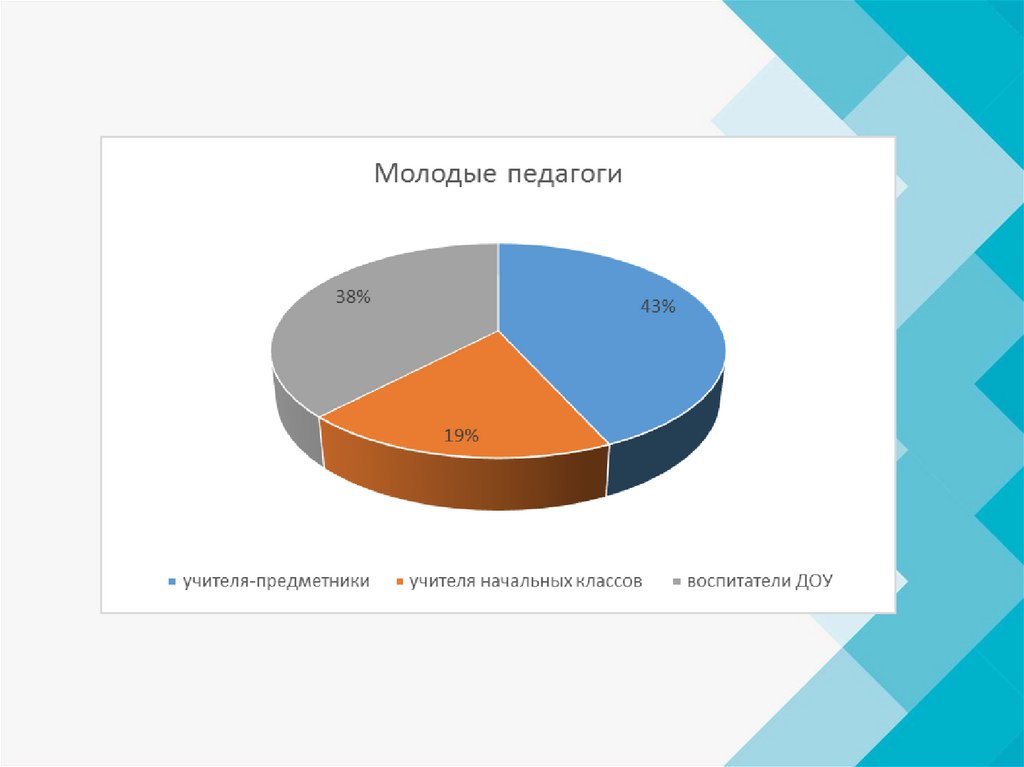 Молодые педагоги

38%

43%

19%

учителя-предметники
учителя начальных классов
воспитатели ДОУ